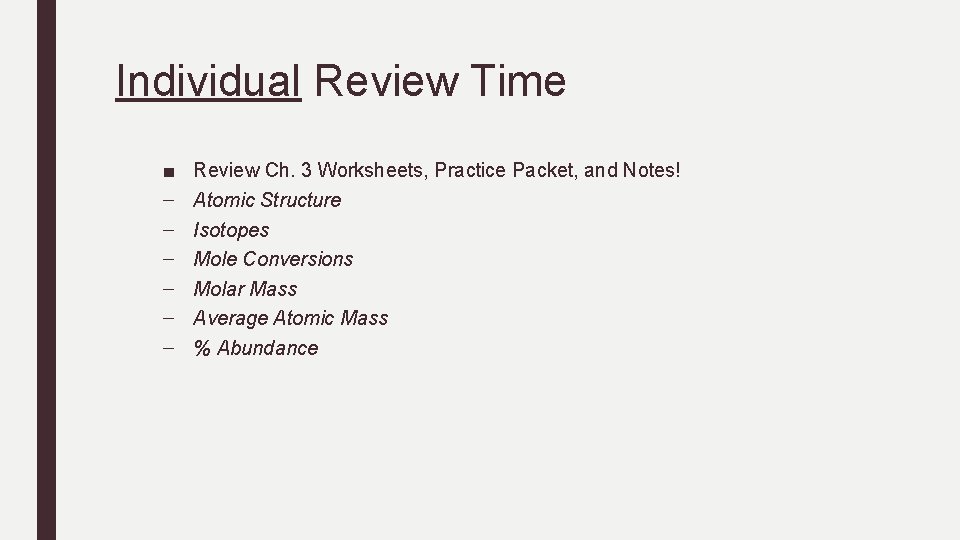 Individual Review Time

■ Review Ch. 3 Worksheets, Practice Packet, and Notes!
– Atomic Structure
– Isotopes
– Mole Conversions
– Molar Mass
– Average Atomic Mass
– % Abundance